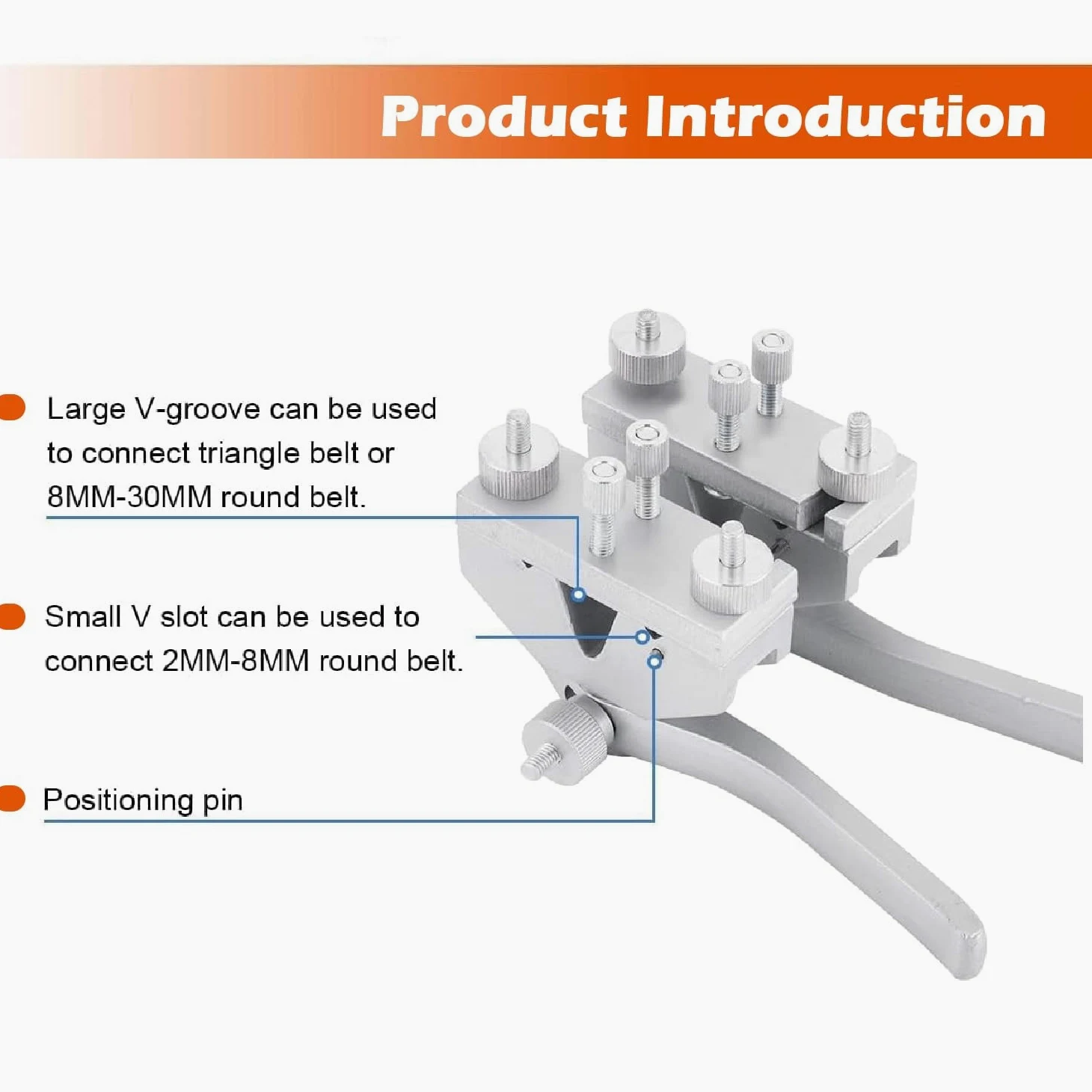 Product Introduction

Large V-groove can be used to connect triangle belt or 8MM-30MM round belt.

Small V slot can be used to connect 2MM-8MM round belt.

Positioning pin